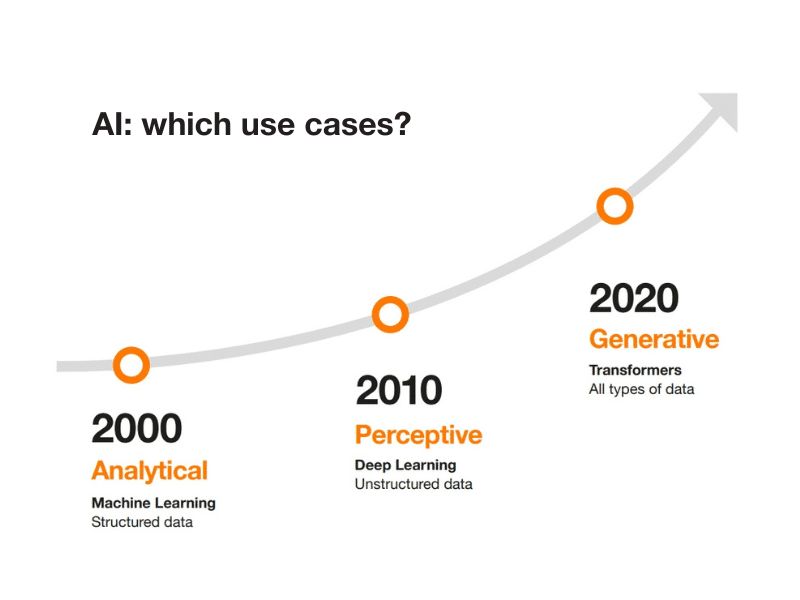 AI: which use cases?

2000
Analytical
Machine Learning
Structured data

2010
Perceptive
Deep Learning
Unstructured data

2020
Generative
Transformers
All types of data